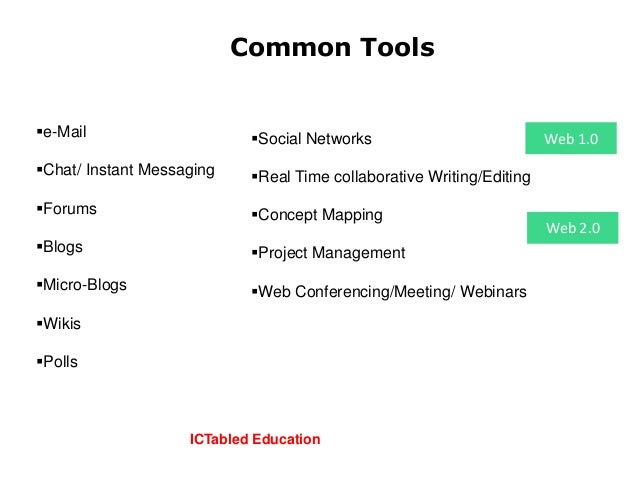 Common Tools

▪e-Mail

▪Chat/ Instant Messaging

▪Forums

▪Blogs

▪Micro-Blogs

▪Wikis

▪Polls

▪Social Networks

▪Real Time collaborative Writing/Editing

▪Concept Mapping

▪Project Management

▪Web Conferencing/Meeting/ Webinars

Web 1.0

Web 2.0

ICTabled Education